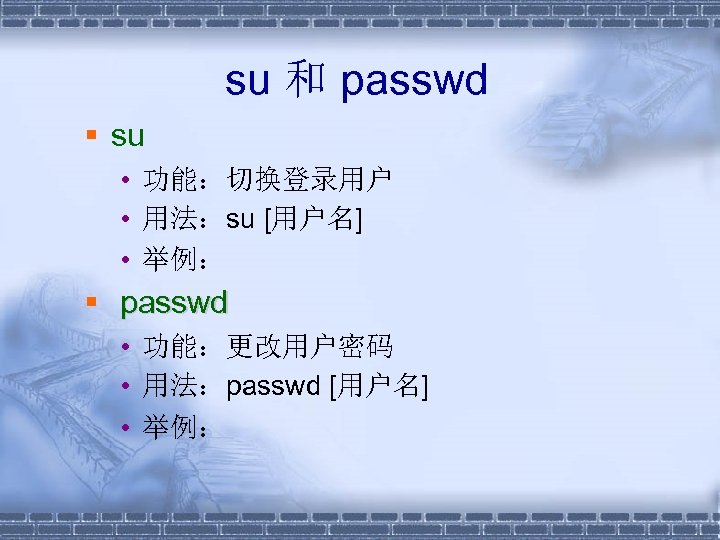 su 和 passwd

su

功能：切换登录用户

用法：su [用户名]

举例：

passwd

功能：更改用户密码

用法：passwd [用户名]

举例：